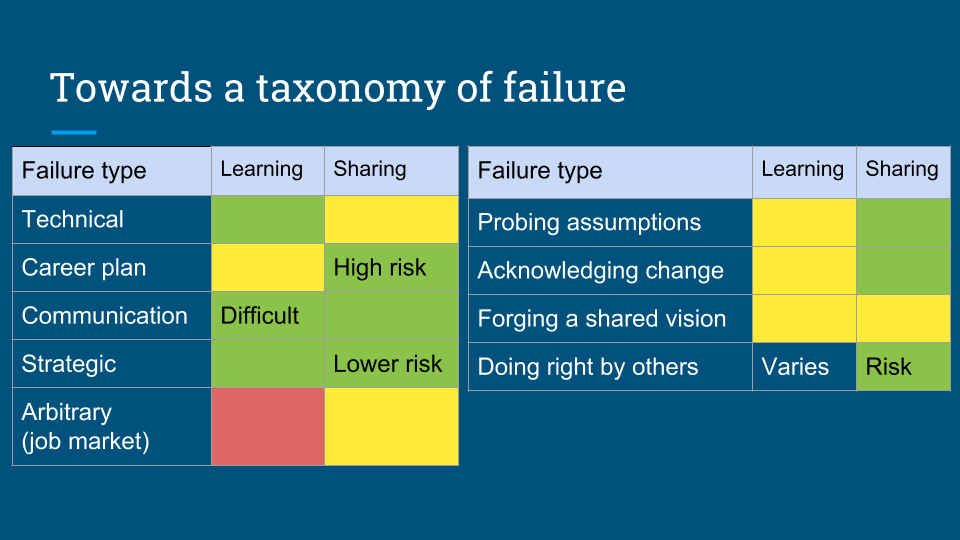 Towards a taxonomy of failure

| Failure type | Learning | Sharing |
|---|---|---|
| Technical | | |
| Career plan | | High risk |
| Communication | Difficult | |
| Strategic | | Lower risk |
| Arbitrary (job market) | | |

| Failure type | Learning | Sharing |
|---|---|---|
| Probing assumptions | | |
| Acknowledging change | | |
| Forging a shared vision | | |
| Doing right by others | Varies | Risk |